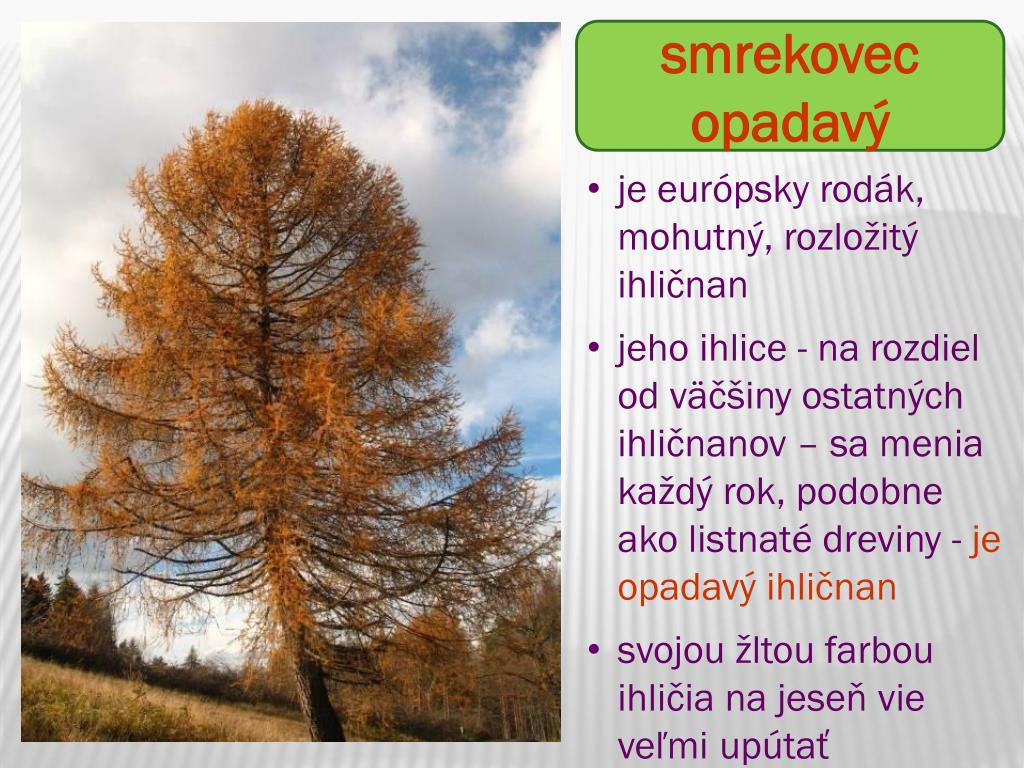 smrekovec opadavý

• je európsky rodák, mohutný, rozložitý ihličnan

• jeho ihlice - na rozdiel od väčšiny ostatných ihličnanov – sa menia každý rok, podobne ako listnaté dreviny - je opadavý ihličnan

• svojou žltou farbou ihličia na jeseň vie veľmi upútať